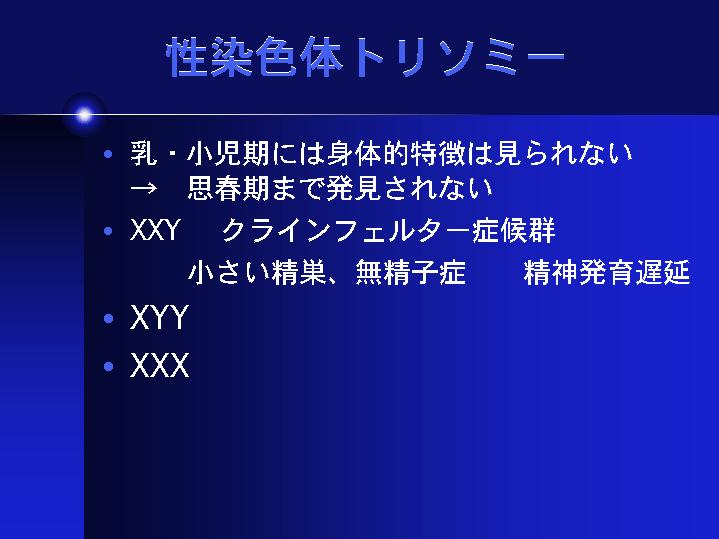 性染色体トリソミー

• 乳・小児期には身体的特徴は見られない
→　思春期まで発見されない

• XXY　クラインフェルター症候群
小さい精巣、無精子症　精神発育遅延

• XYY

• XXX